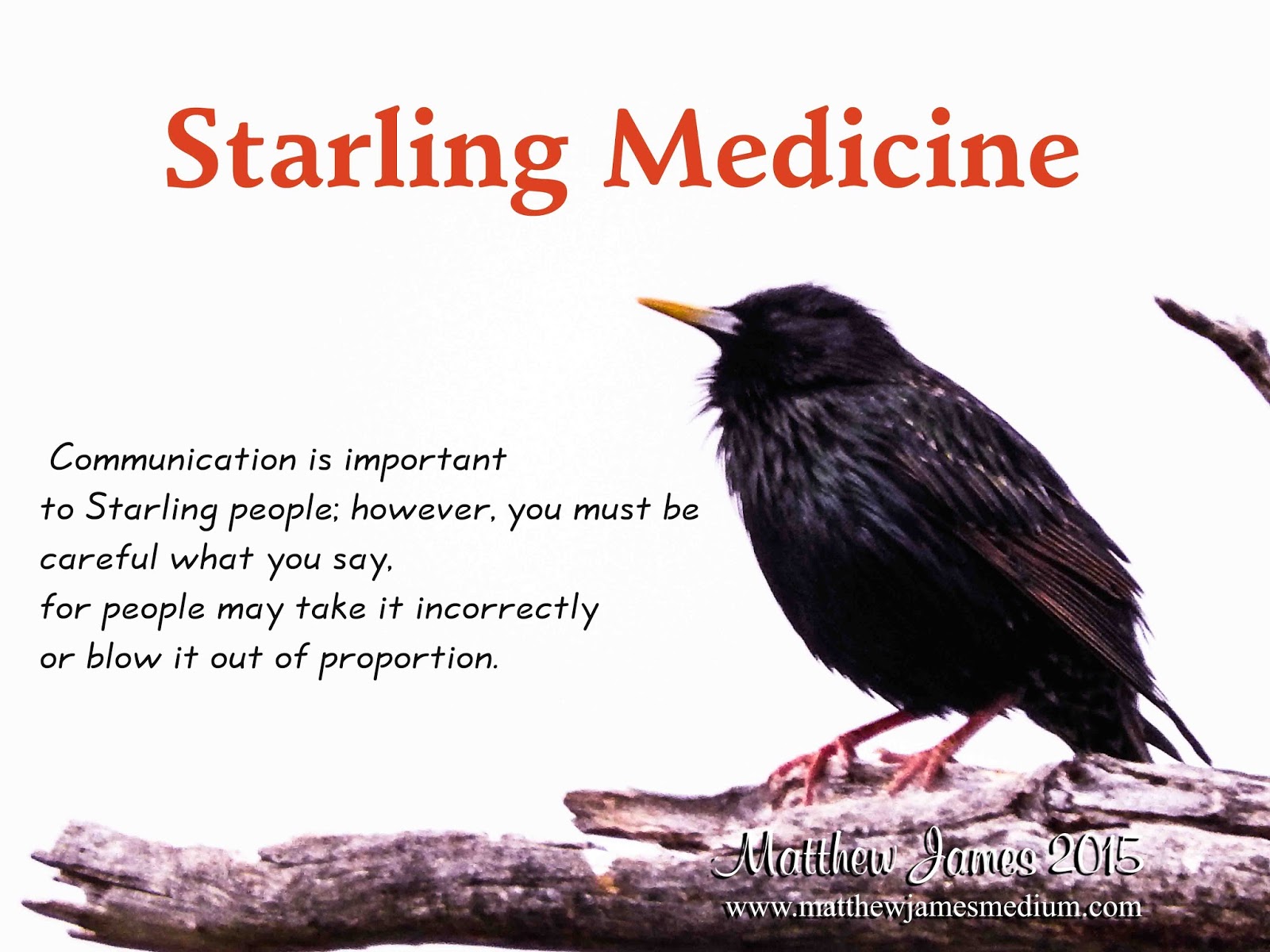 Starling Medicine

Communication is important to Starling people; however, you must be careful what you say, for people may take it incorrectly or blow it out of proportion.

Matthew James 2015
www.matthewjamesmedium.com